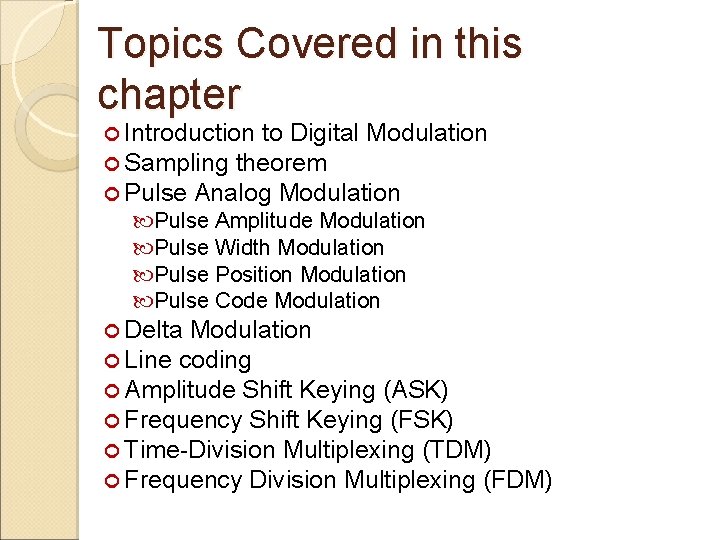 Topics Covered in this chapter

Introduction to Digital Modulation
Sampling theorem
Pulse Analog Modulation
Pulse Amplitude Modulation
Pulse Width Modulation
Pulse Position Modulation
Pulse Code Modulation
Delta Modulation
Line coding
Amplitude Shift Keying (ASK)
Frequency Shift Keying (FSK)
Time-Division Multiplexing (TDM)
Frequency Division Multiplexing (FDM)